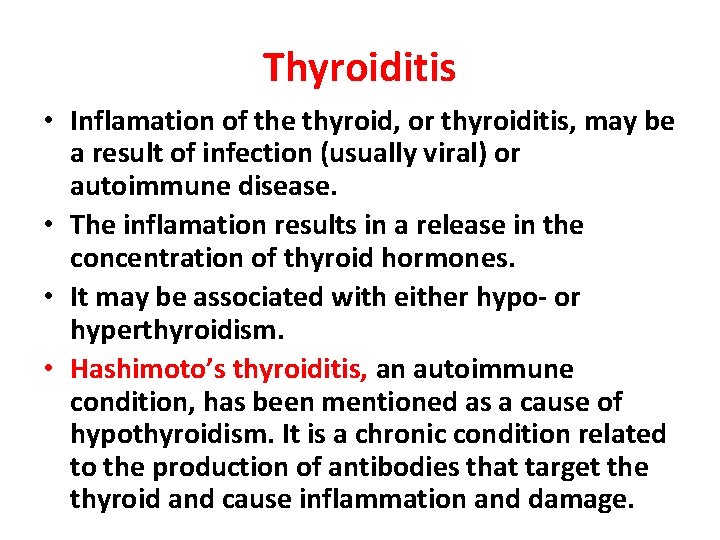 Thyroiditis

• Inflamation of the thyroid, or thyroiditis, may be a result of infection (usually viral) or autoimmune disease.

• The inflamation results in a release in the concentration of thyroid hormones.

• It may be associated with either hypo- or hyperthyroidism.

• Hashimoto's thyroiditis, an autoimmune condition, has been mentioned as a cause of hypothyroidism. It is a chronic condition related to the production of antibodies that target the thyroid and cause inflammation and damage.